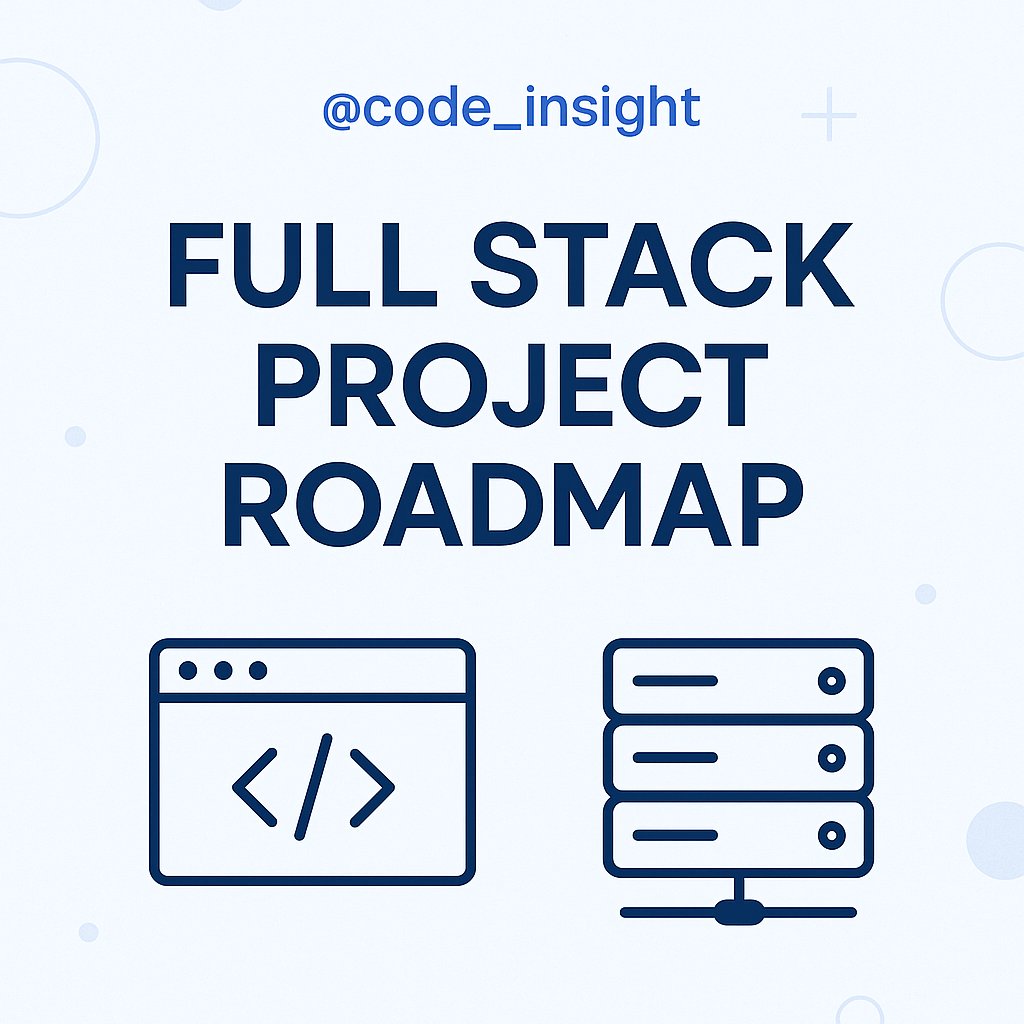 @code_insight

FULL STACK PROJECT ROADMAP

</>